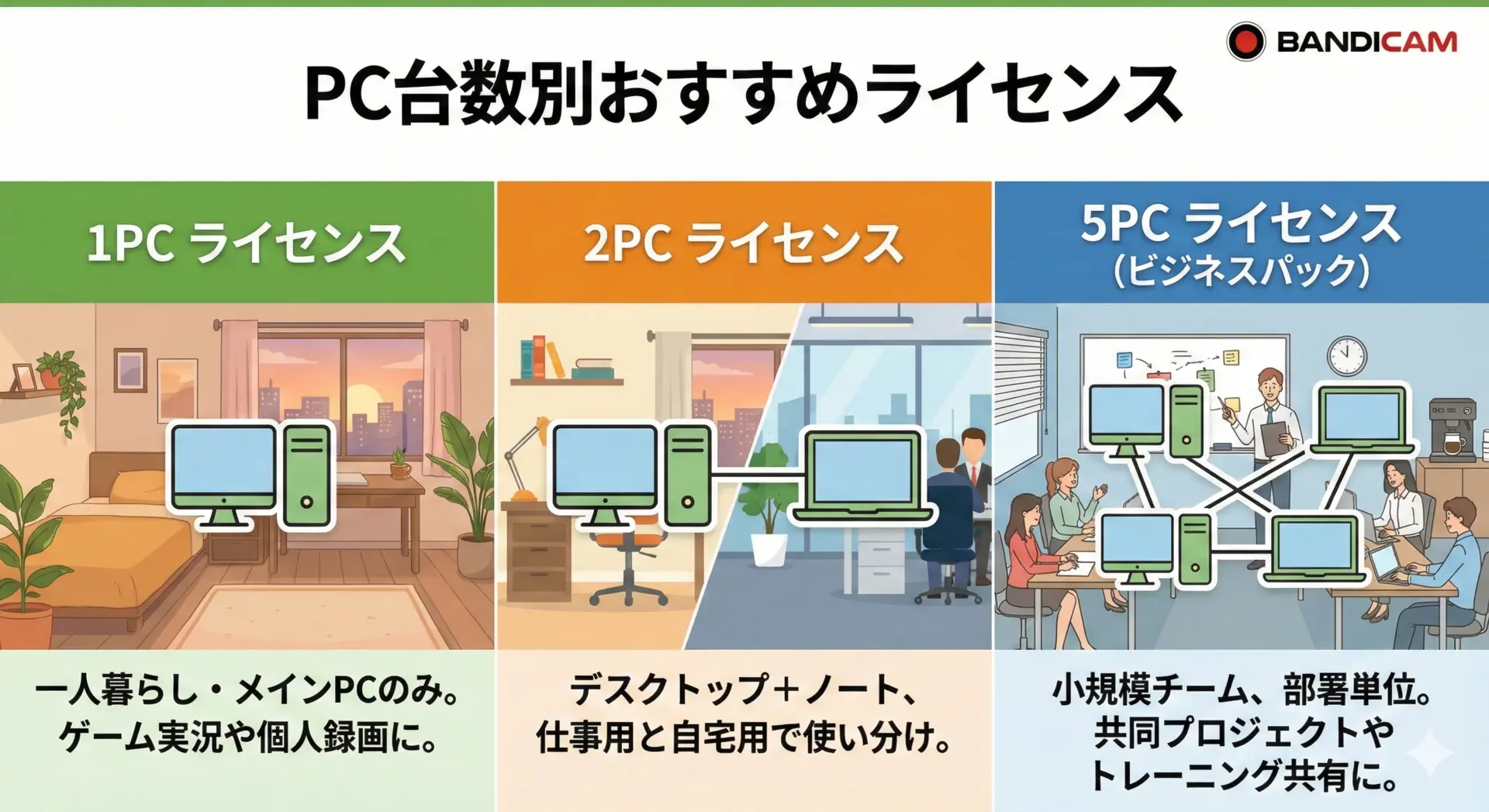 BANDICAM

PC台数別おすすめライセンス

1PC ライセンス

一人暮らし・メインPCのみ。ゲーム実況や個人録画に。

2PC ライセンス

デスクトップ+ノート、仕事用と自宅用で使い分け。

5PC ライセンス
(ビジネスパック)

小規模チーム、部署単位。共同プロジェクトやトレーニング共有に。